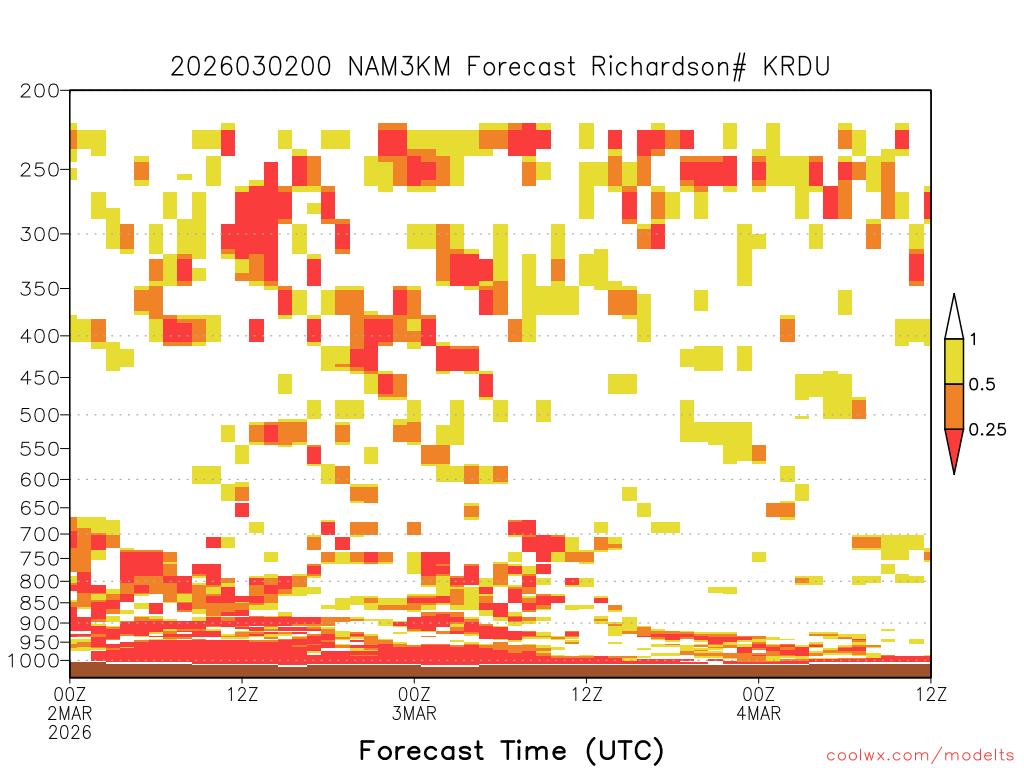 2026030200 NAM3KM Forecast Richardson# KRDU

200
250
300
350
400
450
500
550
600
650
700
750
800
850
900
950
1000

1
0.5
0.25

00Z 2MAR 2026
12Z
00Z 3MAR
12Z
00Z 4MAR
12Z

Forecast Time (UTC)

coolwx.com/modelts